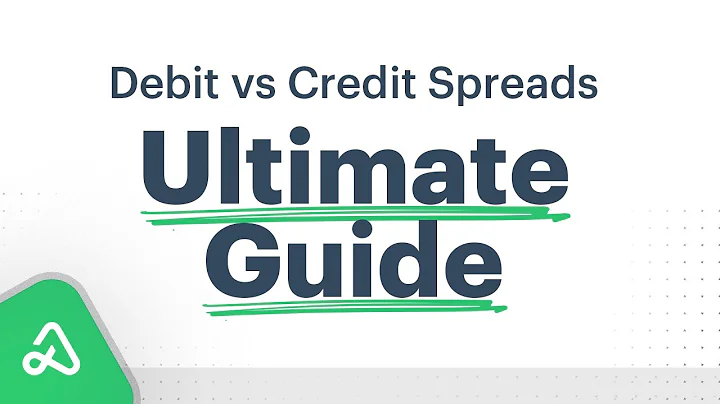 Debit vs Credit Spreads

Ultimate Guide